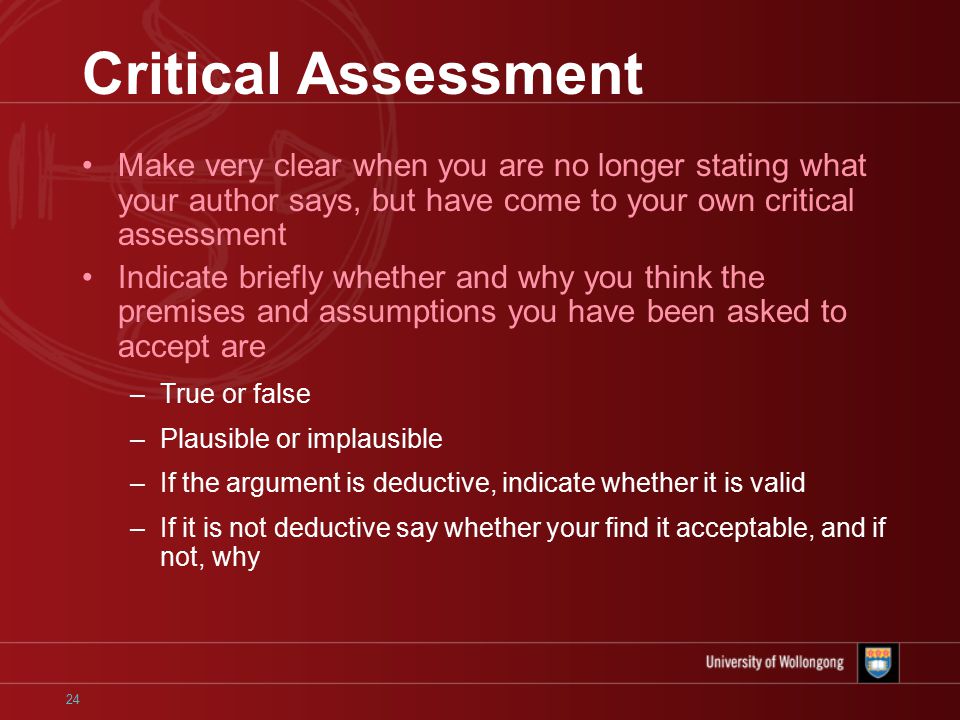 Critical Assessment

• Make very clear when you are no longer stating what your author says, but have come to your own critical assessment
• Indicate briefly whether and why you think the premises and assumptions you have been asked to accept are
– True or false
– Plausible or implausible
– If the argument is deductive, indicate whether it is valid
– If it is not deductive say whether your find it acceptable, and if not, why

University of Wollongong

24